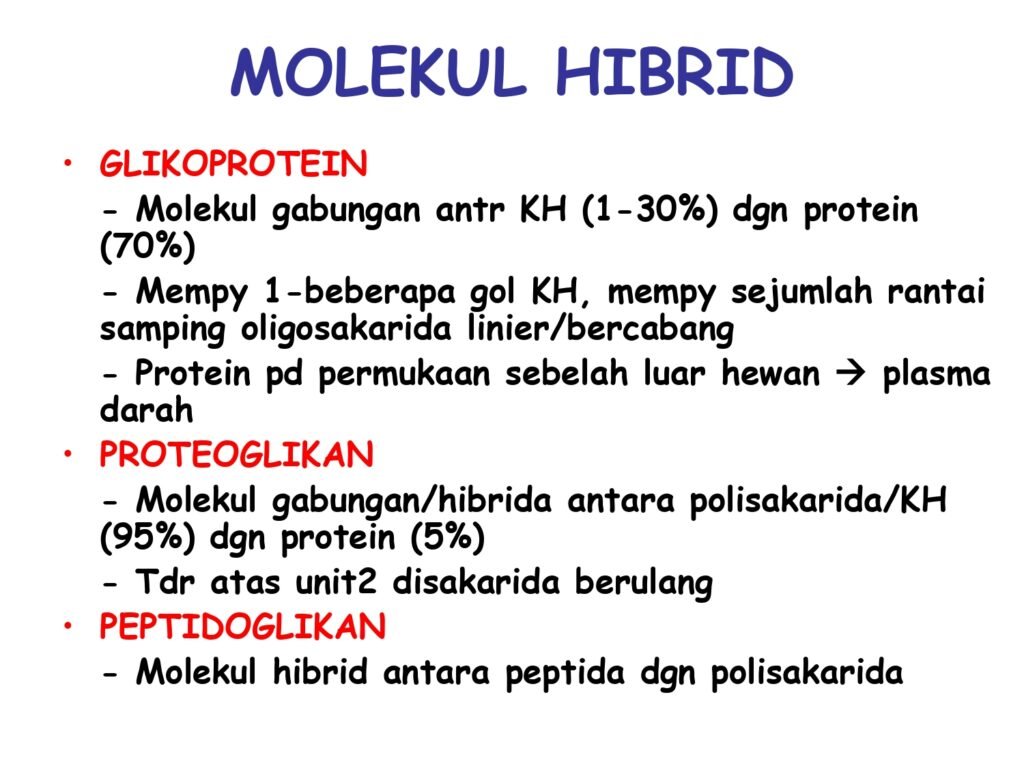 MOLEKUL HIBRID

• GLIKOPROTEIN
- Molekul gabungan antr KH (1-30%) dgn protein (70%)
- Mempy 1-beberapa gol KH, mempy sejumlah rantai samping oligosakarida linier/bercabang
- Protein pd permukaan sebelah luar hewan → plasma darah
• PROTEOGLIKAN
- Molekul gabungan/hibrida antara polisakarida/KH (95%) dgn protein (5%)
- Tdr atas unit2 disakarida berulang
• PEPTIDOGLIKAN
- Molekul hibrid antara peptida dgn polisakarida